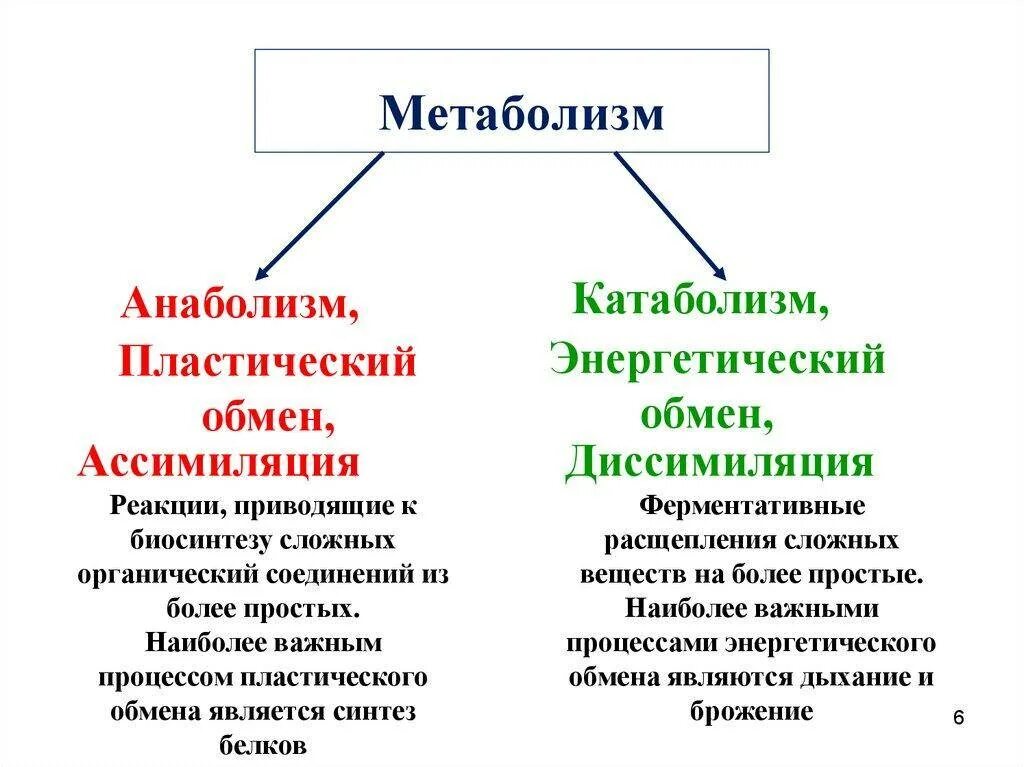 Метаболизм

Анаболизм, Пластический обмен, Ассимиляция

Реакции, приводящие к биосинтезу сложных органический соединений из более простых. Наиболее важным процессом пластического обмена является синтез белков

Катаболизм, Энергетический обмен, Диссимиляция

Ферментативные расщепления сложных веществ на более простые. Наиболее важными процессами энергетического обмена являются дыхание и брожение

6